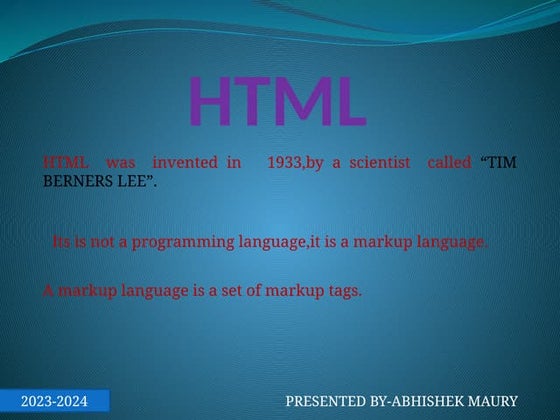 HTML

HTML was invented in 1933,by a scientist called “TIM BERNERS LEE”.

Its is not a programming language,it is a markup language.

A markup language is a set of markup tags.

2023-2024

PRESENTED BY-ABHISHEK MAURY